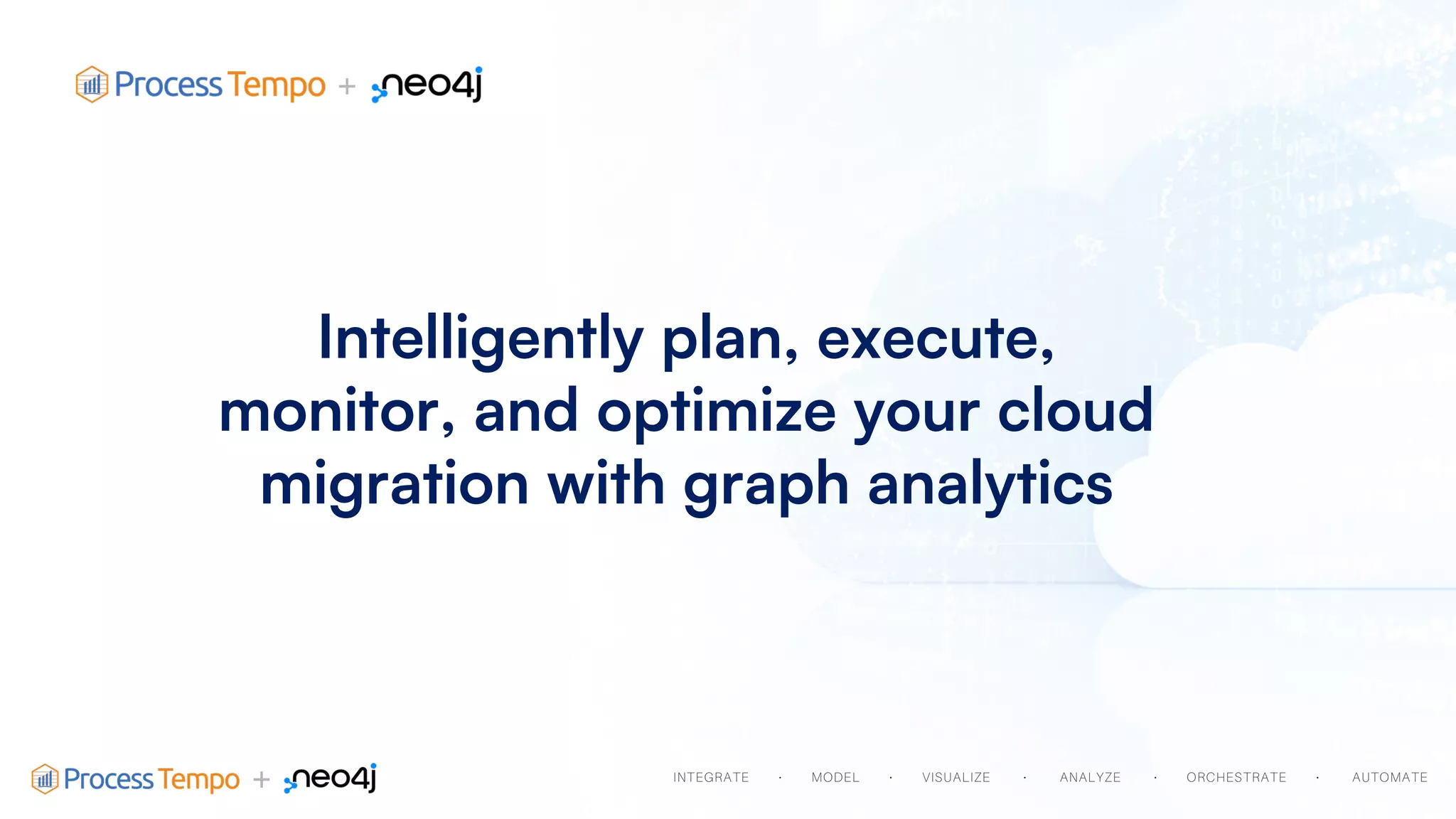 Process Tempo + neo4j

Intelligently plan, execute, monitor, and optimize your cloud migration with graph analytics

Process Tempo + neo4j

INTEGRATE · MODEL · VISUALIZE · ANALYZE · ORCHESTRATE · AUTOMATE